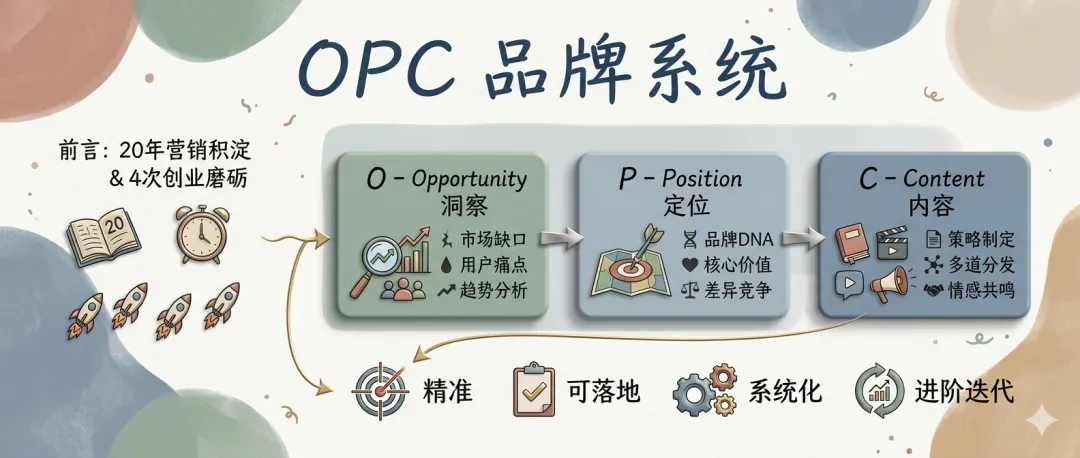 OPC 品牌系统

前言：20年营销积淀
& 4次创业磨砺

20

O - Opportunity
洞察
市场缺口
用户痛点
趋势分析

P - Position
定位
品牌DNA
核心价值
差异竞争

C - Content
内容
策略制定
多道分发
情感共鸣

精准
可落地
系统化
进阶迭代